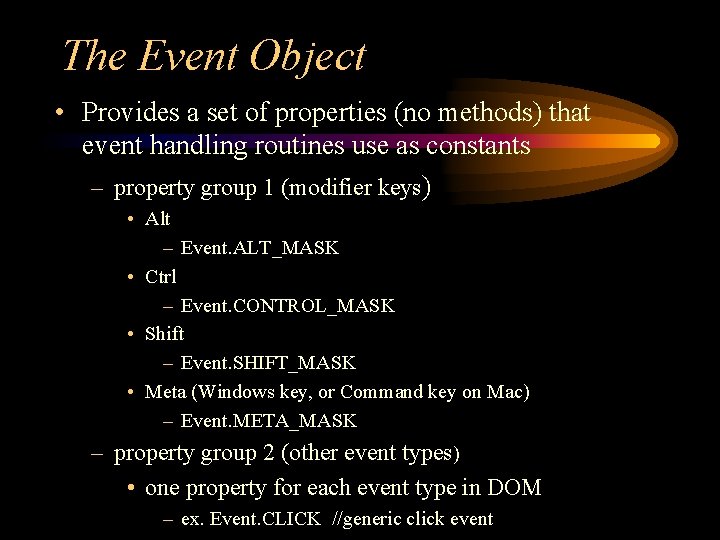 The Event Object

• Provides a set of properties (no methods) that event handling routines use as constants

– property group 1 (modifier keys)

• Alt

– Event.ALT_MASK

• Ctrl

– Event.CONTROL_MASK

• Shift

– Event.SHIFT_MASK

• Meta (Windows key, or Command key on Mac)

– Event.META_MASK

– property group 2 (other event types)

• one property for each event type in DOM

– ex. Event.CLICK //generic click event